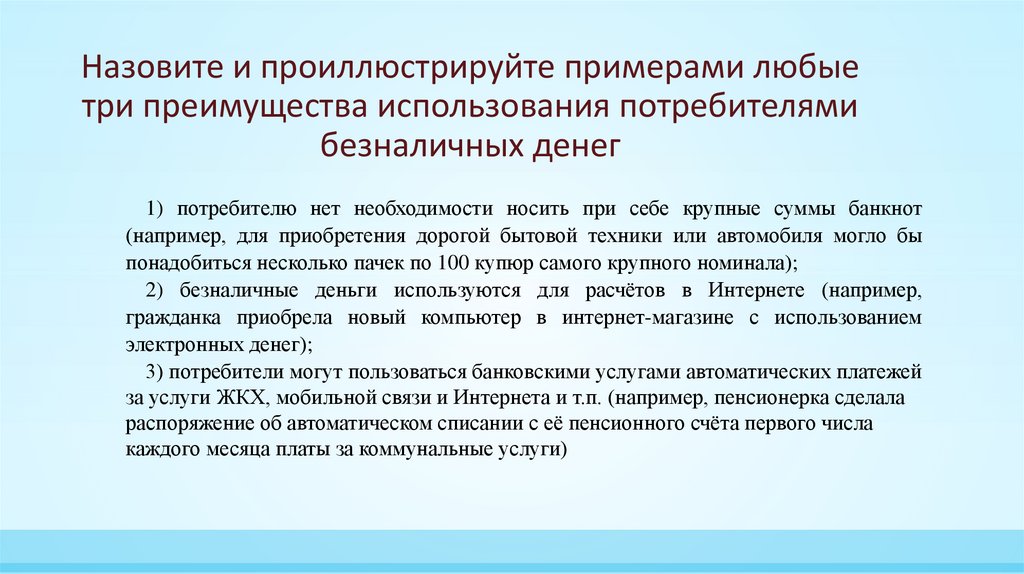 Назовите и проиллюстрируйте примерами любые три преимущества использования потребителями безналичных денег

1) потребителю нет необходимости носить при себе крупные суммы банкнот (например, для приобретения дорогой бытовой техники или автомобиля могло бы понадобиться несколько пачек по 100 купюр самого крупного номинала);

2) безналичные деньги используются для расчётов в Интернете (например, гражданка приобрела новый компьютер в интернет-магазине с использованием электронных денег);

3) потребители могут пользоваться банковскими услугами автоматических платежей за услуги ЖКХ, мобильной связи и Интернета и т.п. (например, пенсионерка сделала распоряжение об автоматическом списании с её пенсионного счёта первого числа каждого месяца платы за коммунальные услуги)